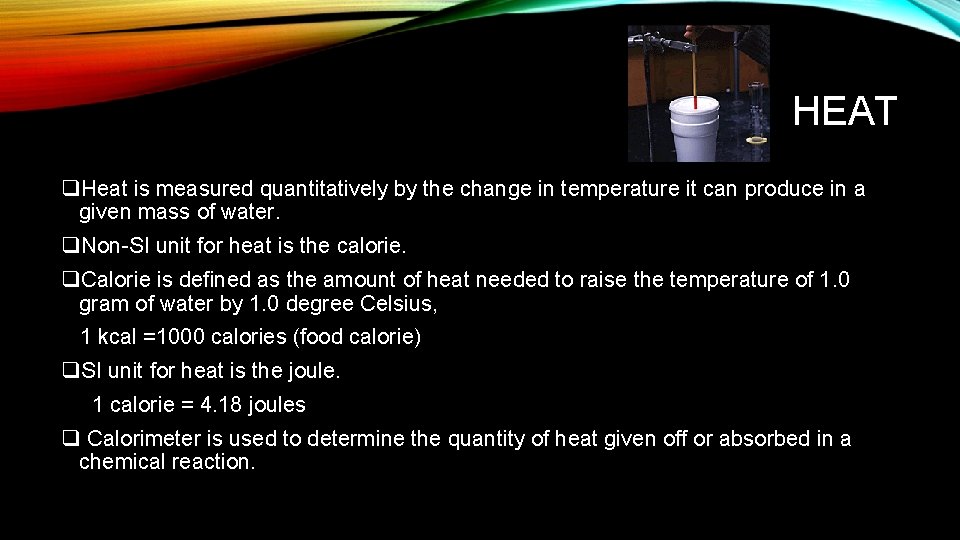 HEAT

❑Heat is measured quantitatively by the change in temperature it can produce in a given mass of water.

❑Non-SI unit for heat is the calorie.

❑Calorie is defined as the amount of heat needed to raise the temperature of 1.0 gram of water by 1.0 degree Celsius,

1 kcal =1000 calories (food calorie)

❑SI unit for heat is the joule.

1 calorie = 4.18 joules

❑ Calorimeter is used to determine the quantity of heat given off or absorbed in a chemical reaction.